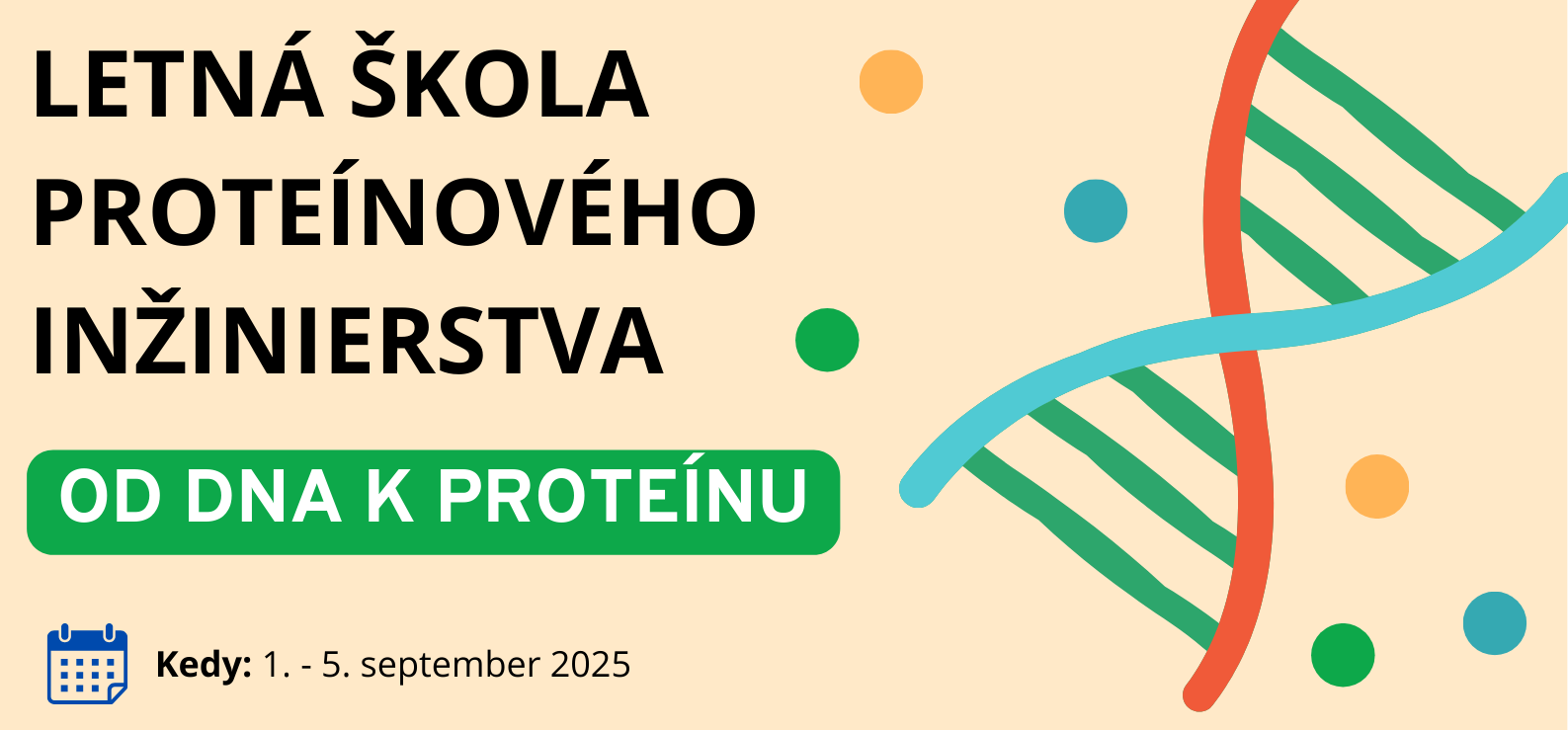 LETNÁ ŠKOLA PROTEÍNOVÉHO INŽINIERSTVA

OD DNA K PROTEÍNU

Kedy: 1. - 5. september 2025